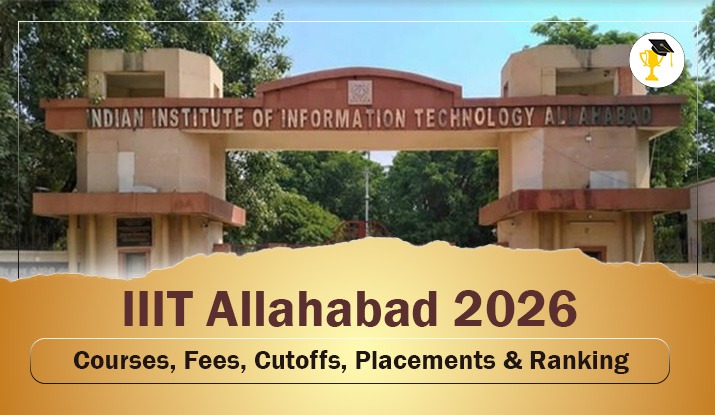 INDIAN INSTITUTE OF INFORMATION TECHNOLOGY ALLAHABAD

IIIT Allahabad 2026

Courses, Fees, Cutoffs, Placements & Ranking